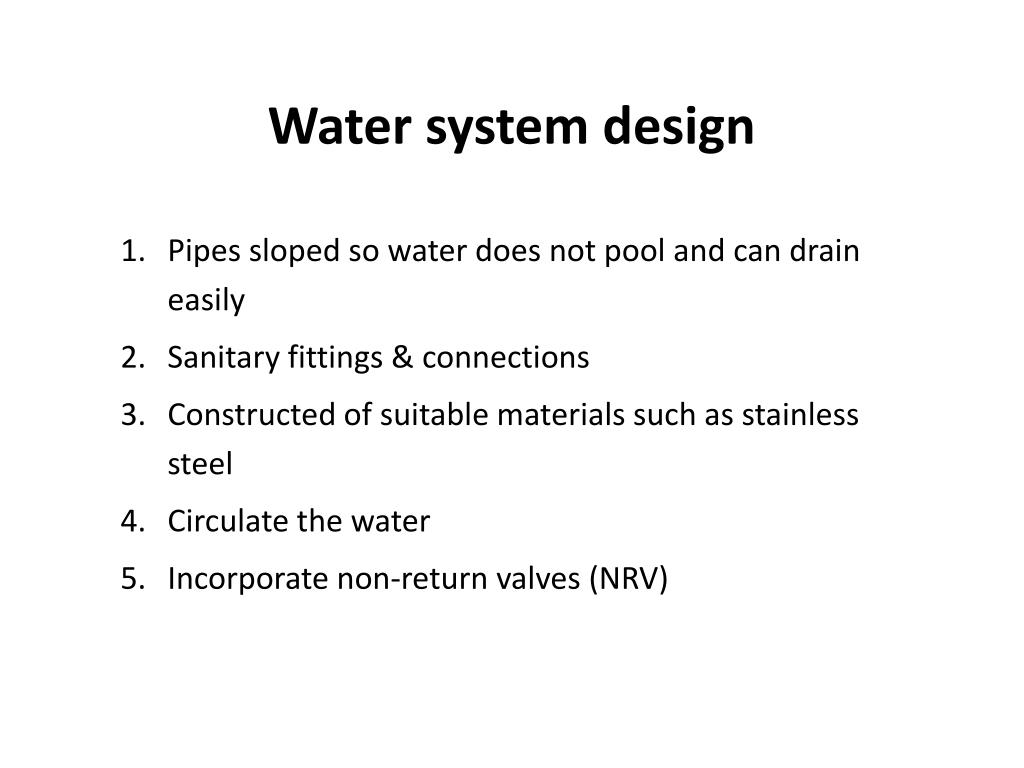 Water system design

1. Pipes sloped so water does not pool and can drain easily
2. Sanitary fittings & connections
3. Constructed of suitable materials such as stainless steel
4. Circulate the water
5. Incorporate non-return valves (NRV)